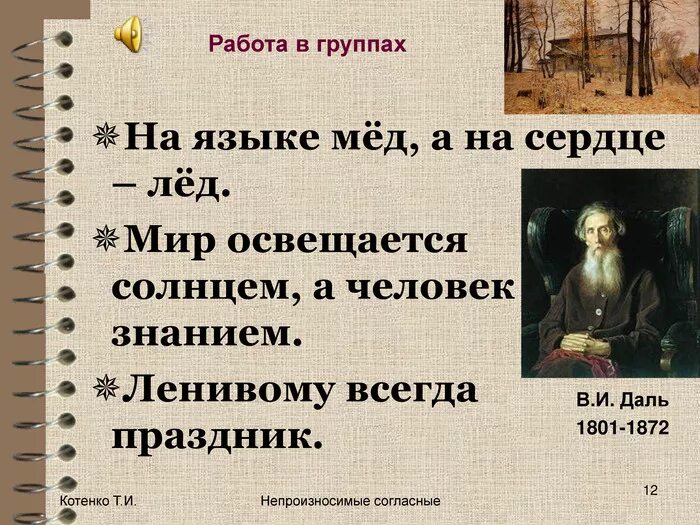 Работа в группах

На языке мёд, а на сердце – лёд.

Мир освещается солнцем, а человек знанием.

Ленивому всегда праздник.

В.И. Даль
1801-1872

Котенко Т.И.

Непроизносимые согласные

12